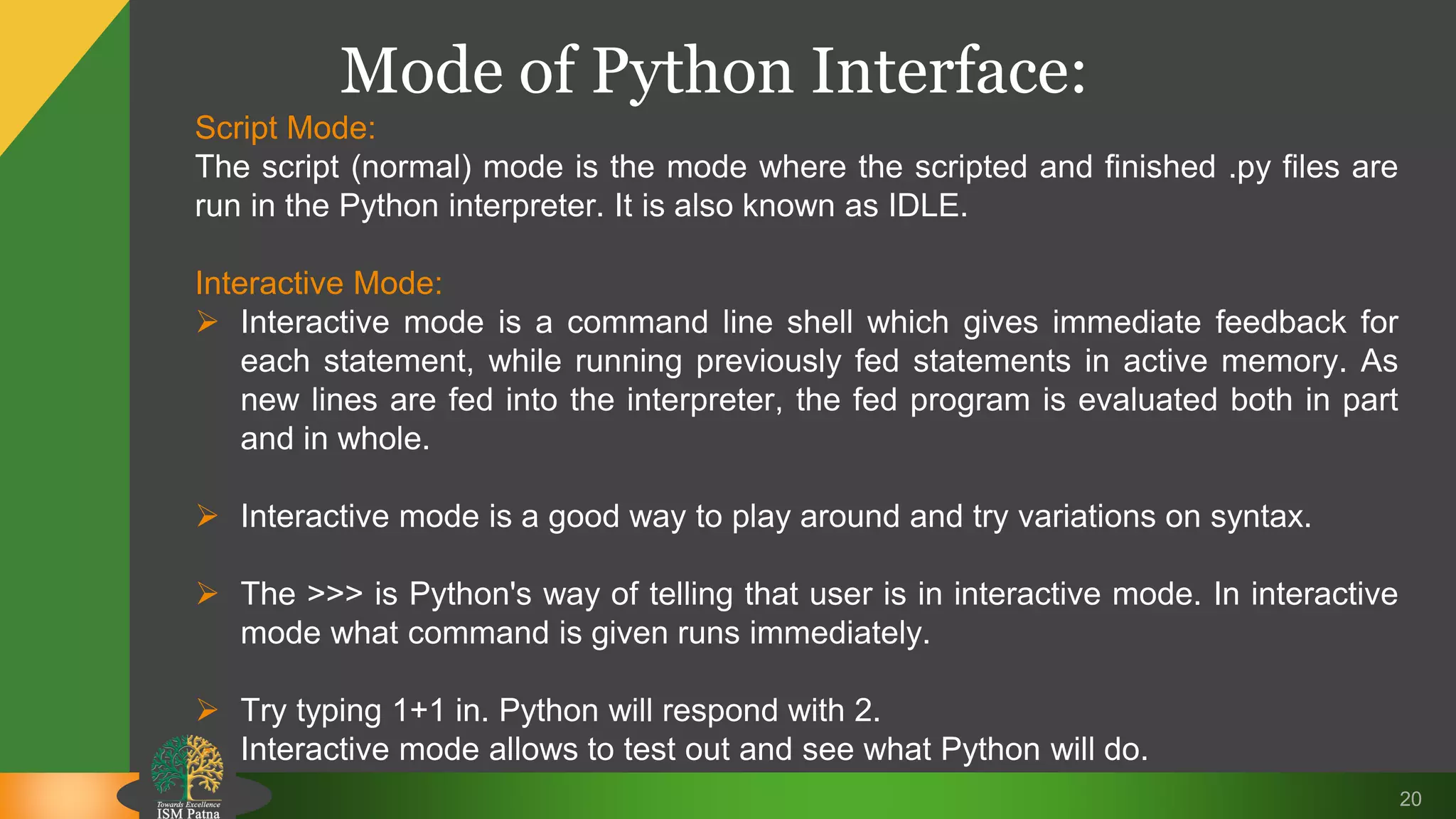 Mode of Python Interface:

Script Mode:
The script (normal) mode is the mode where the scripted and finished .py files are run in the Python interpreter. It is also known as IDLE.

Interactive Mode:
➢ Interactive mode is a command line shell which gives immediate feedback for each statement, while running previously fed statements in active memory. As new lines are fed into the interpreter, the fed program is evaluated both in part and in whole.

➢ Interactive mode is a good way to play around and try variations on syntax.

➢ The >>> is Python's way of telling that user is in interactive mode. In interactive mode what command is given runs immediately.

➢ Try typing 1+1 in. Python will respond with 2.
Interactive mode allows to test out and see what Python will do.

Towards Excellence
ISM Patna

20